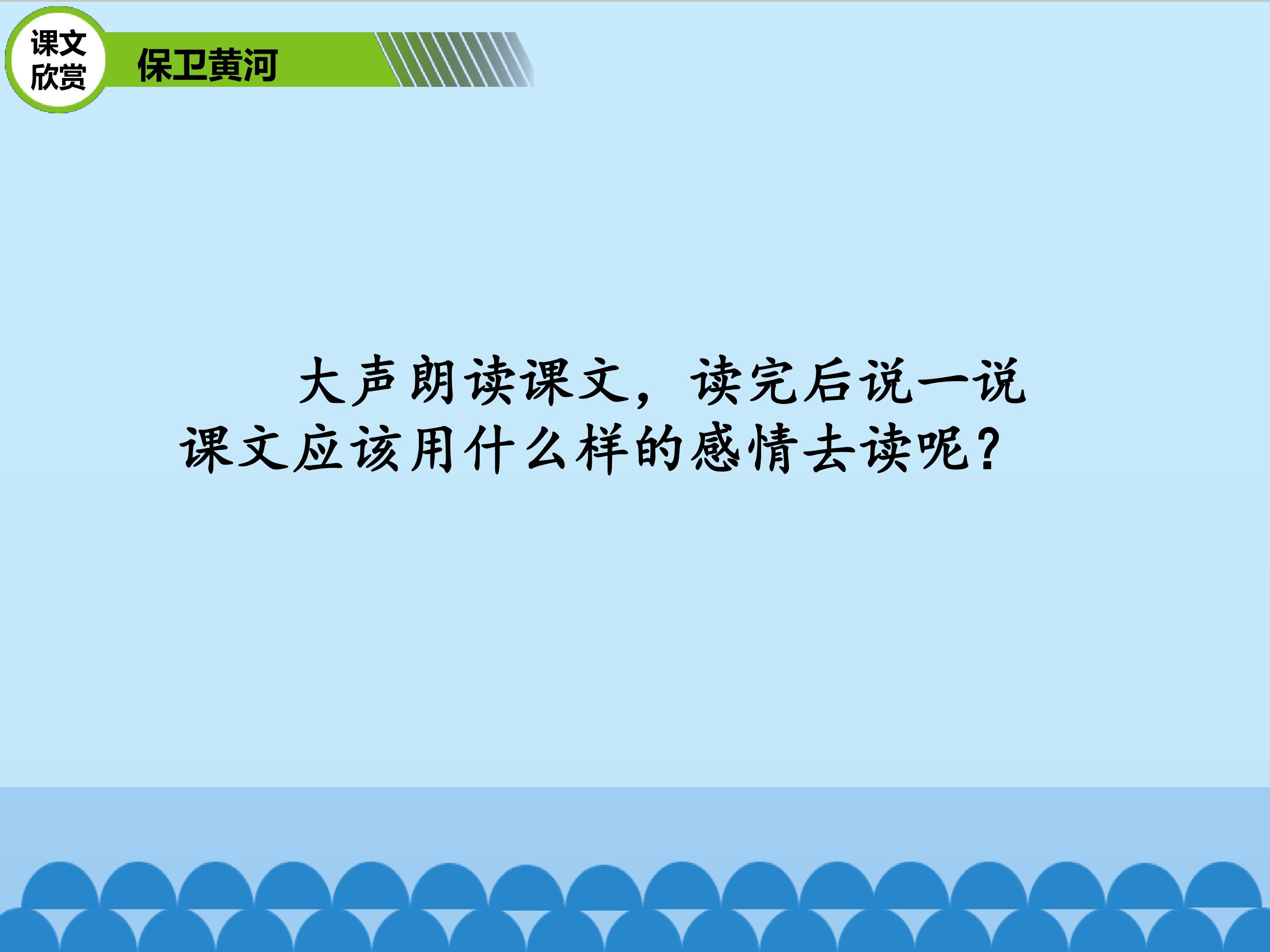 课文欣赏

保卫黄河

大声朗读课文，读完后说一说课文应该用什么样的感情去读呢？